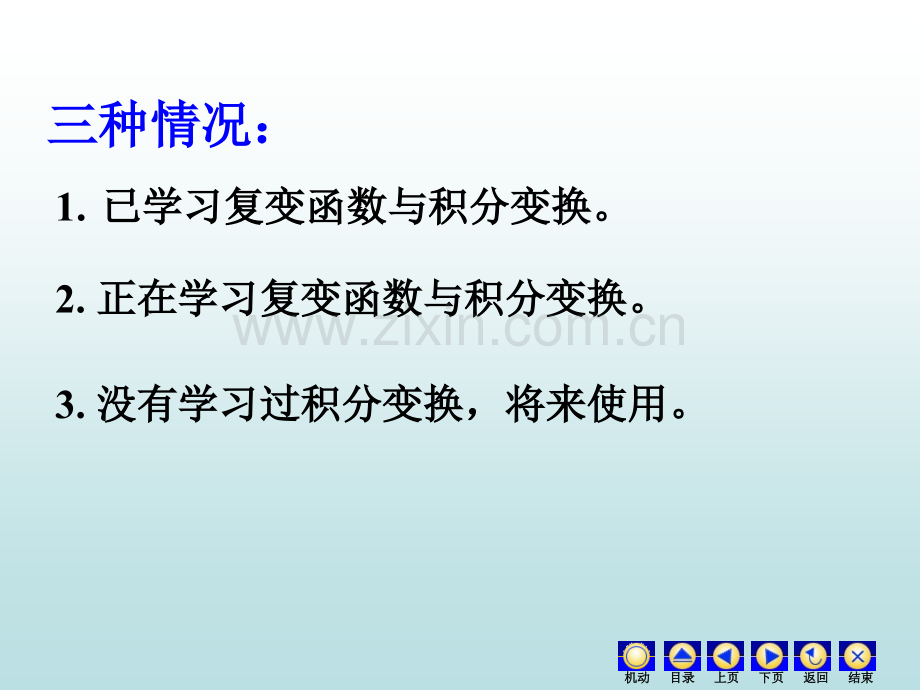 三种情况：

1.已学习复变函数与积分变换。

2.正在学习复变函数与积分变换。

3.没有学习过积分变换，将来使用。

机动 目录 上页 下页 返回 结束

www.zixin.com.cn